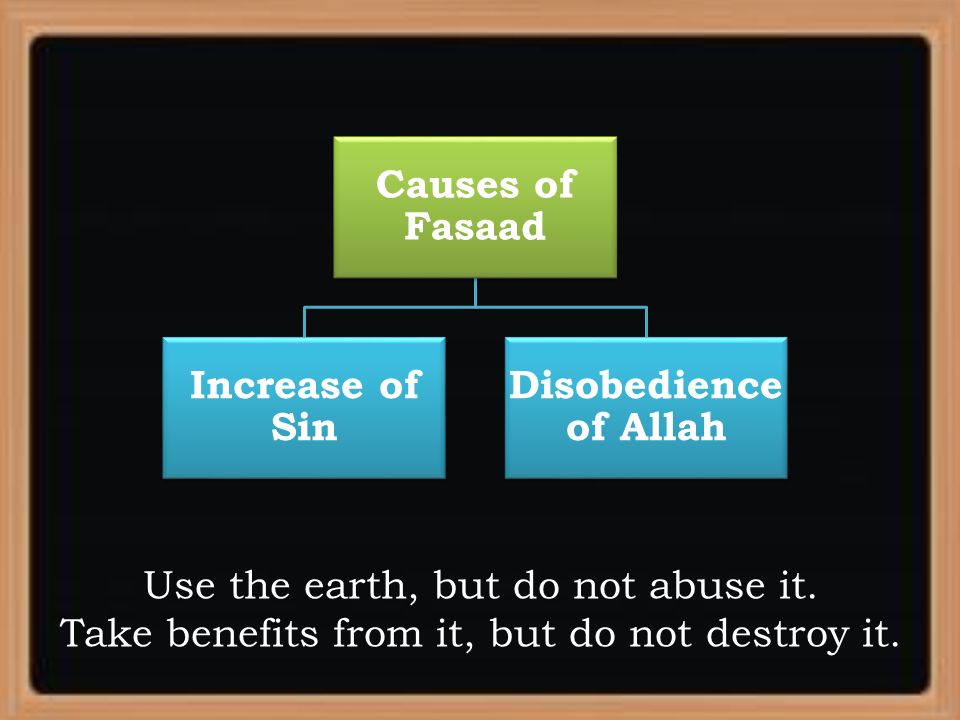 Causes of Fasaad

Increase of Sin

Disobedience of Allah

Use the earth, but do not abuse it.
Take benefits from it, but do not destroy it.